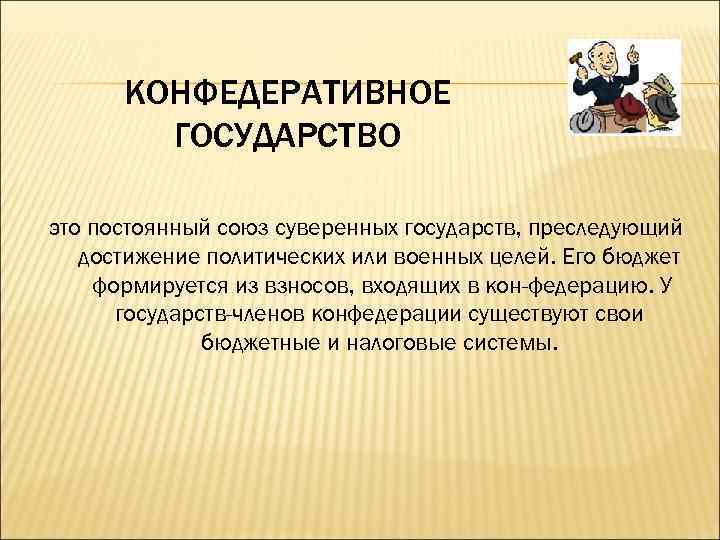 КОНФЕДЕРАТИВНОЕ ГОСУДАРСТВО

это постоянный союз суверенных государств, преследующий достижение политических или военных целей. Его бюджет формируется из взносов, входящих в кон-федерацию. У государств-членов конфедерации существуют свои бюджетные и налоговые системы.